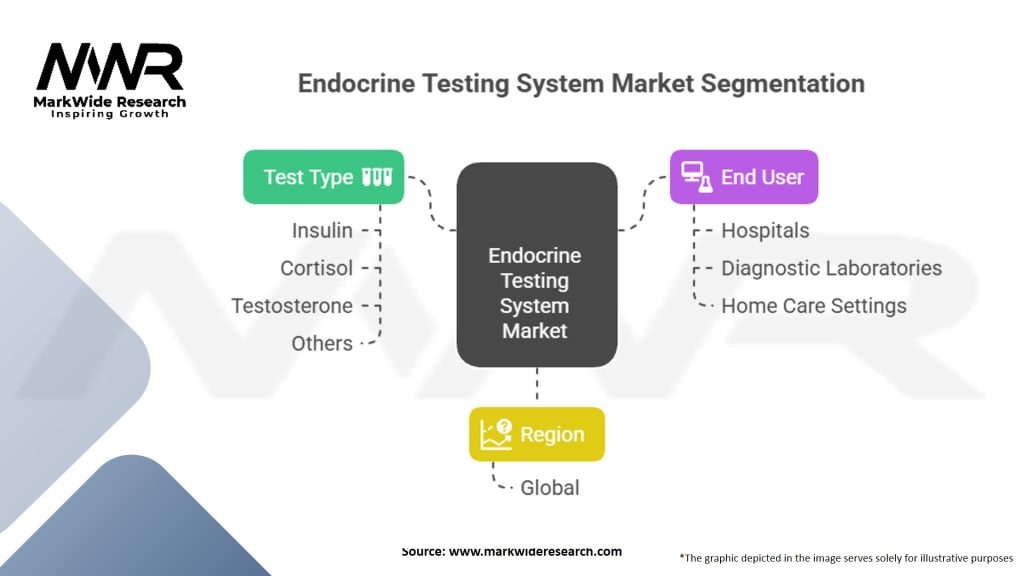 MWR
MarkWide Research
Inspiring Growth

Endocrine Testing System Market Segmentation

Test Type
Insulin
Cortisol
Testosterone
Others

Endocrine Testing System Market

End User
Hospitals
Diagnostic Laboratories
Home Care Settings

Region
Global

Source: www.markwideresearch.com

*The graphic depicted in the image serves solely for illustrative purposes